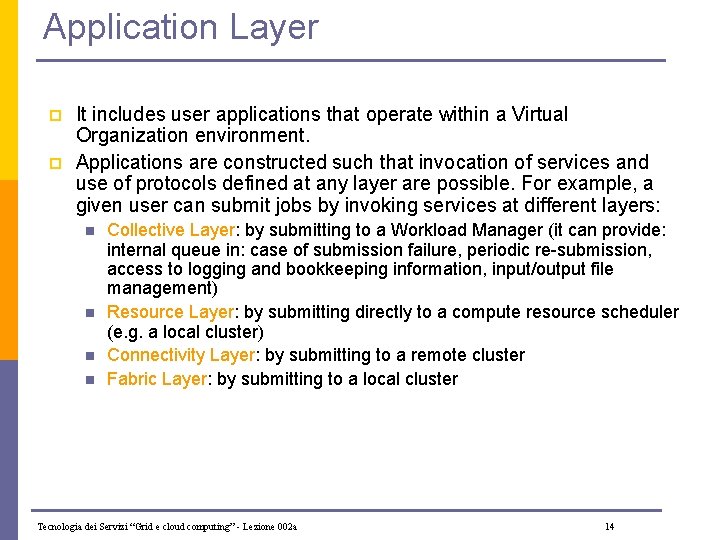 Application Layer

It includes user applications that operate within a Virtual Organization environment.

Applications are constructed such that invocation of services and use of protocols defined at any layer are possible. For example, a given user can submit jobs by invoking services at different layers:

Collective Layer: by submitting to a Workload Manager (it can provide: internal queue in: case of submission failure, periodic re-submission, access to logging and bookkeeping information, input/output file management)

Resource Layer: by submitting directly to a compute resource scheduler (e.g. a local cluster)

Connectivity Layer: by submitting to a remote cluster

Fabric Layer: by submitting to a local cluster

Tecnologia dei Servizi "Grid e cloud computing" - Lezione 002a

14